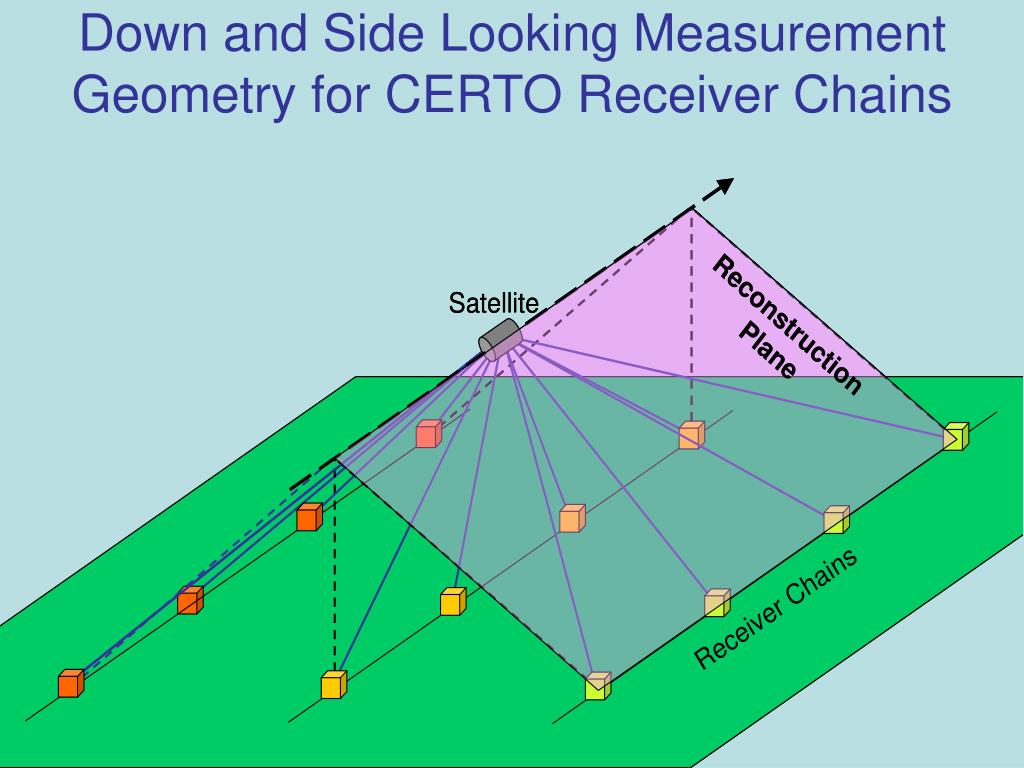 Down and Side Looking Measurement Geometry for CERTO Receiver Chains

Satellite

Reconstruction Plane

Receiver Chains